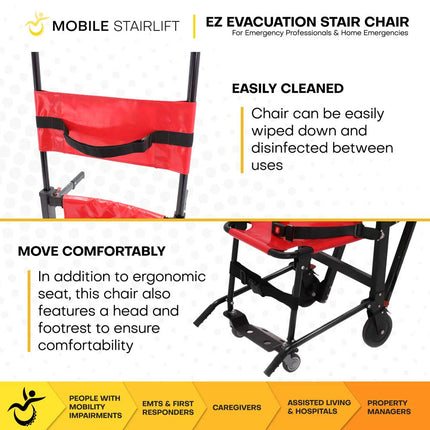 MOBILE STAIRLIFT

EZ EVACUATION STAIR CHAIR
For Emergency Professionals & Home Emergencies

EASILY CLEANED

Chair can be easily wiped down and disinfected between uses

MOVE COMFORTABLY

In addition to ergonomic seat, this chair also features a head and footrest to ensure comfortability

PEOPLE WITH MOBILITY IMPAIRMENTS

EMTS & FIRST RESPONDERS

CAREGIVERS

ASSISTED LIVING & HOSPITALS

PROPERTY MANAGERS